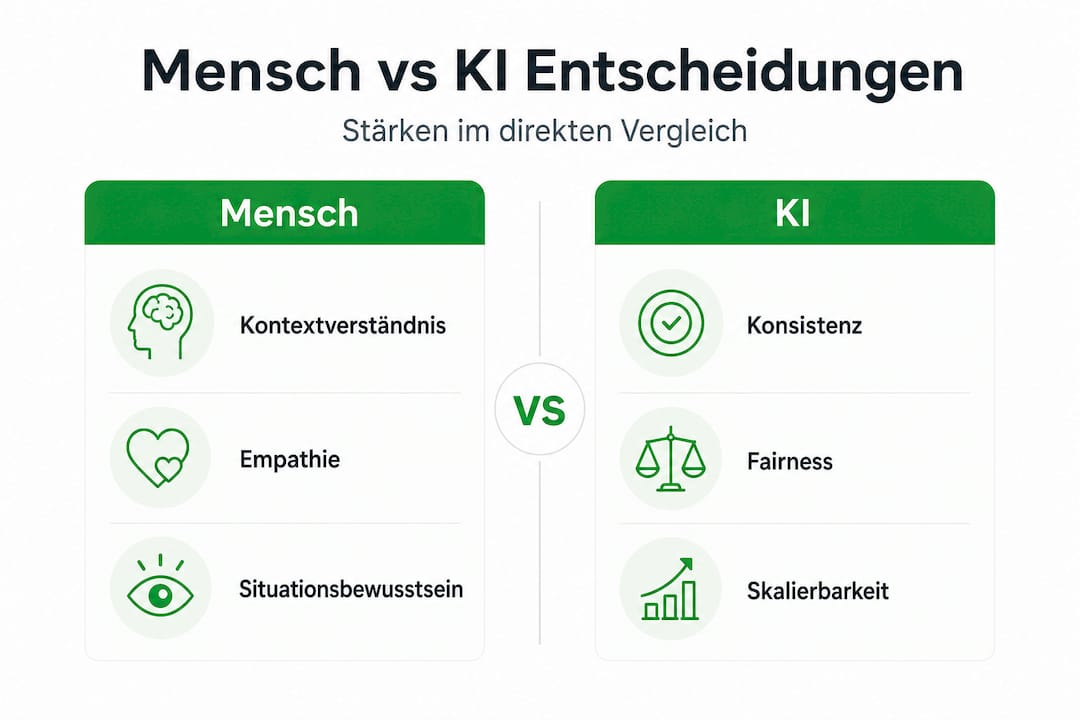 Mensch vs KI Entscheidungen

Stärken im direkten Vergleich

Mensch

Kontextverständnis

Empathie

Situationsbewusstsein

VS

KI

Konsistenz

Fairness

Skalierbarkeit